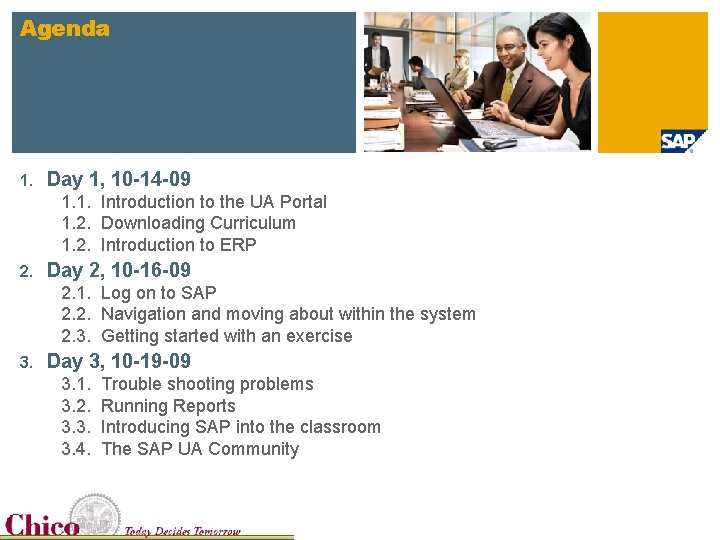 Agenda

SAP

1. Day 1, 10-14-09
1.1. Introduction to the UA Portal
1.2. Downloading Curriculum
1.2. Introduction to ERP

2. Day 2, 10-16-09
2.1. Log on to SAP
2.2. Navigation and moving about within the system
2.3. Getting started with an exercise

3. Day 3, 10-19-09
3.1. Trouble shooting problems
3.2. Running Reports
3.3. Introducing SAP into the classroom
3.4. The SAP UA Community

Chico Today Decides Tomorrow